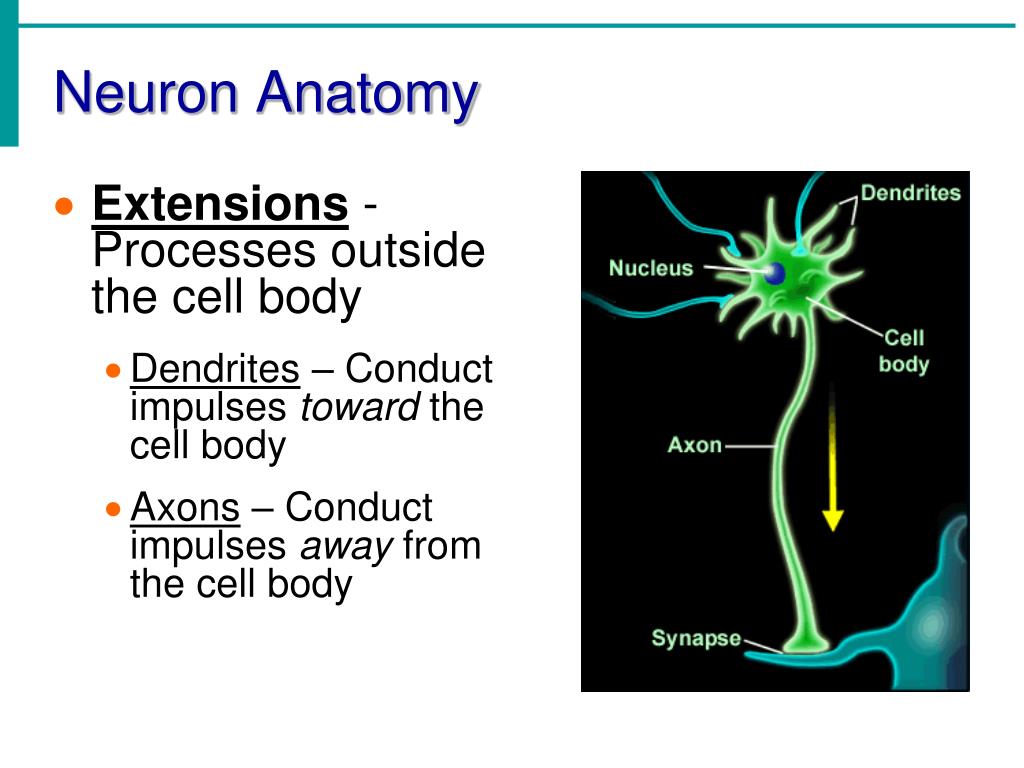 Neuron Anatomy

- Extensions - Processes outside the cell body
  - Dendrites – Conduct impulses toward the cell body
  - Axons – Conduct impulses away from the cell body

Dendrites

Nucleus

Cell body

Axon

Synapse